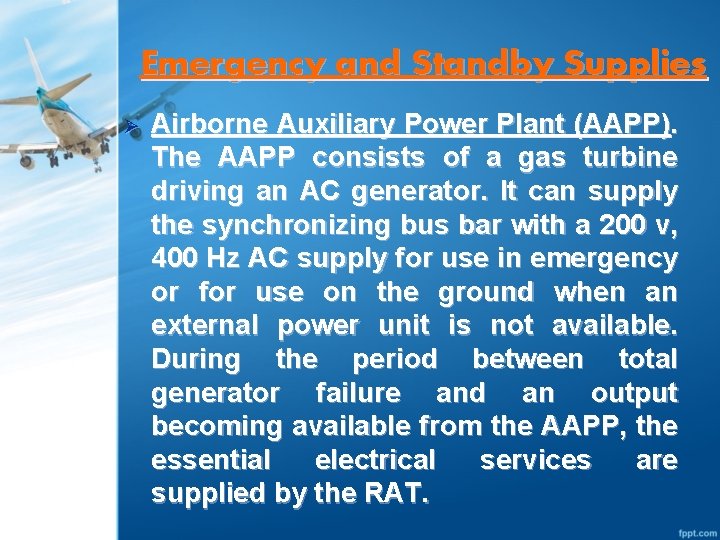 Emergency and Standby Supplies

Airborne Auxiliary Power Plant (AAPP). The AAPP consists of a gas turbine driving an AC generator. It can supply the synchronizing bus bar with a 200 v, 400 Hz AC supply for use in emergency or for use on the ground when an external power unit is not available. During the period between total generator failure and an output becoming available from the AAPP, the essential electrical services are supplied by the RAT.

fppt.com